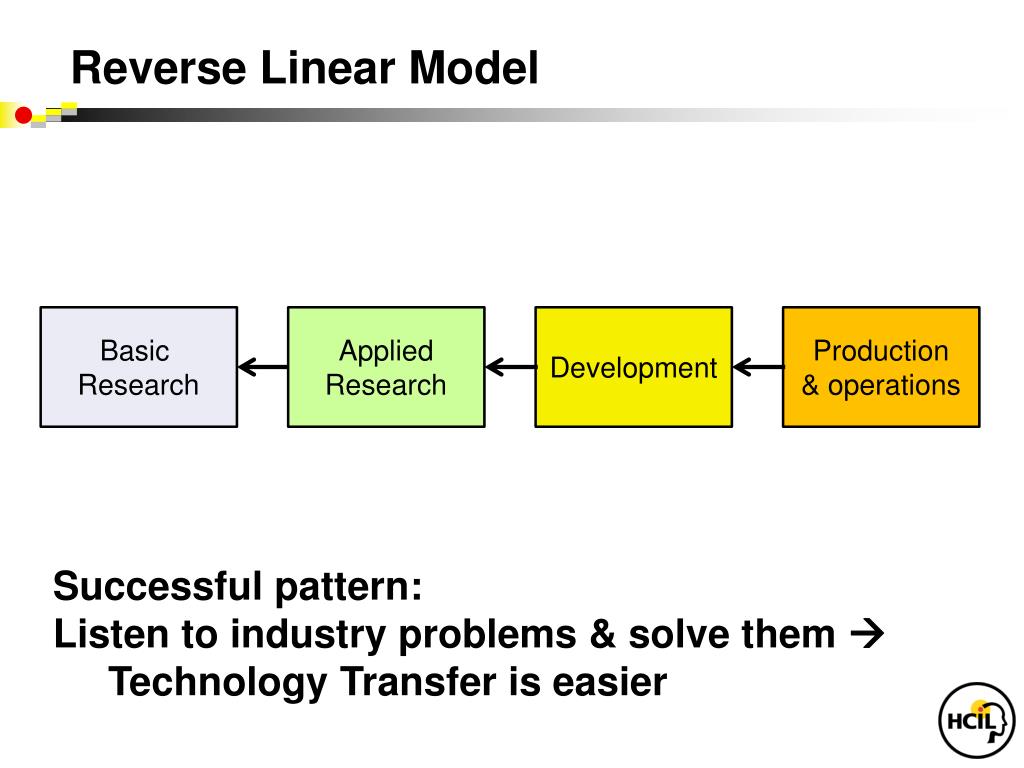 Reverse Linear Model

Basic Research

Applied Research

Development

Production & operations

Successful pattern:
Listen to industry problems & solve them → Technology Transfer is easier

HCIL